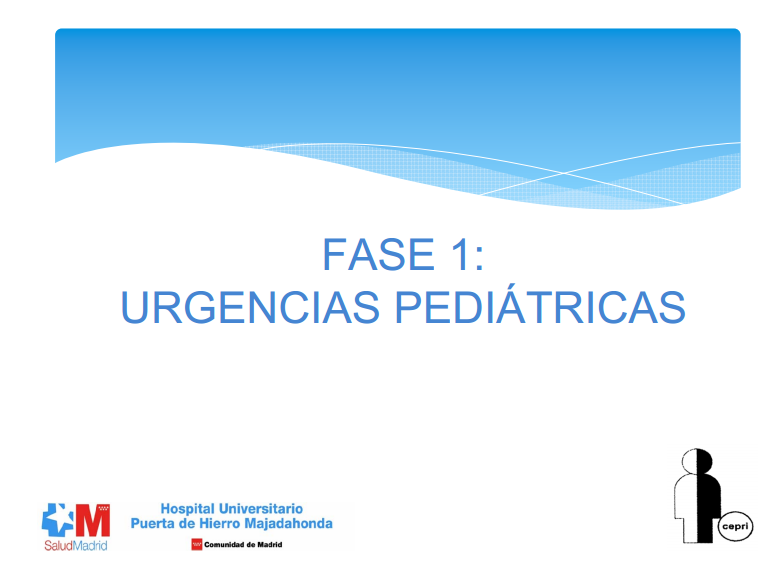 FASE 1:
URGENCIAS PEDIÁTRICAS

SaludMadrid

Hospital Universitario
Puerta de Hierro Majadahonda

Comunidad de Madrid

cepri